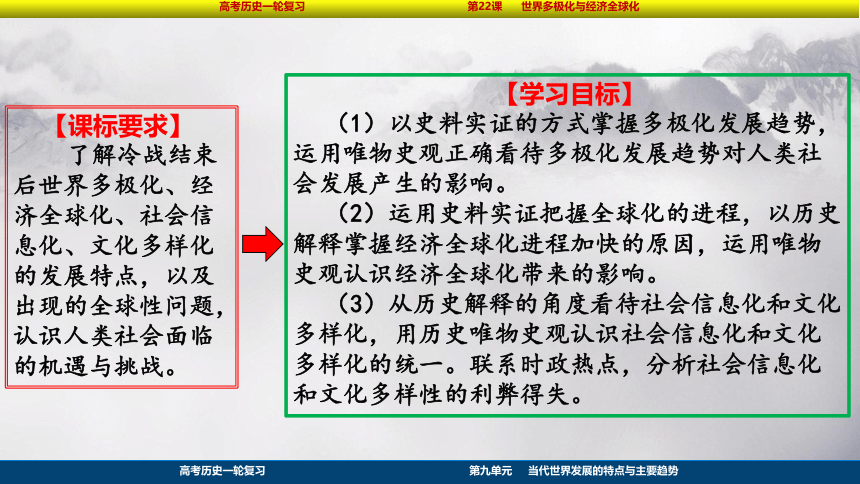 高考历史一轮复习　　第22课　世界多极化与经济全球化

【课标要求】
了解冷战结束后世界多极化、经济全球化、社会信息化、文化多样化的发展特点，以及出现的全球性问题，认识人类社会面临的机遇与挑战。

【学习目标】
（1）以史料实证的方式掌握多极化发展趋势，运用唯物史观正确看待多极化发展趋势对人类社会发展产生的影响。
（2）运用史料实证把握全球化的进程，以历史解释掌握经济全球化进程加快的原因，运用唯物史观认识经济全球化带来的影响。
（3）从历史解释的角度看待社会信息化和文化多样化，用历史唯物史观认识社会信息化和文化多样化的统一。联系时政热点，分析社会信息化和文化多样性的利弊得失。

高考历史一轮复习　　第九单元　当代世界发展的特点与主要趋势